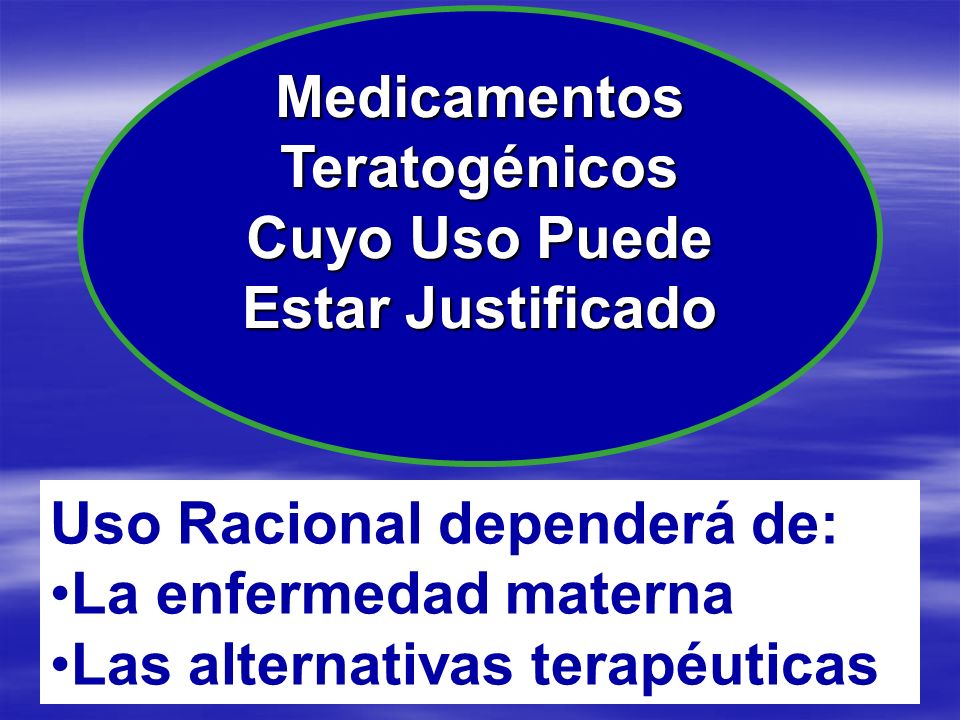 Medicamentos Teratogénicos Cuyo Uso Puede Estar Justificado

Uso Racional dependerá de:
•La enfermedad materna
•Las alternativas terapéuticas